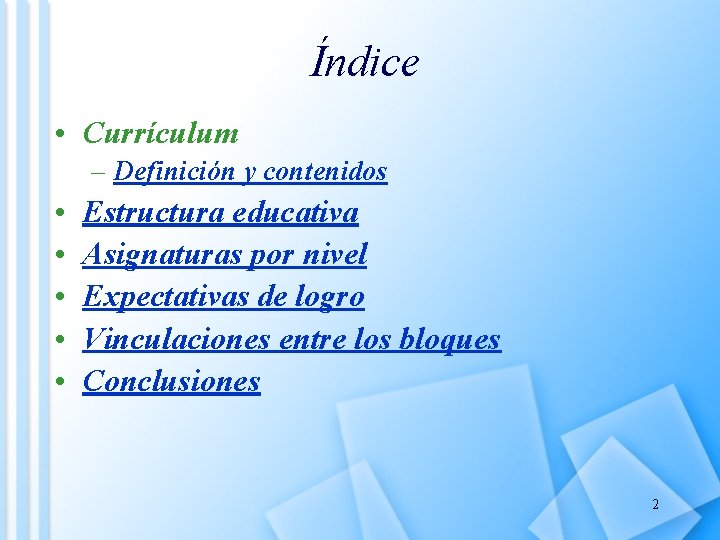 Índice

• Currículum
– Definición y contenidos
• Estructura educativa
• Asignaturas por nivel
• Expectativas de logro
• Vinculaciones entre los bloques
• Conclusiones

2